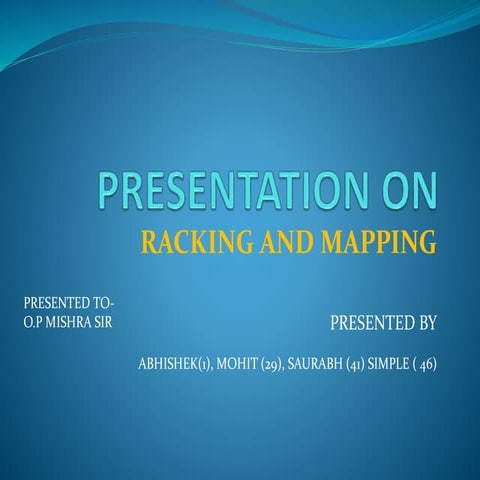 PRESENTATION ON
RACKING AND MAPPING

PRESENTED TO-
O.P MISHRA SIR

PRESENTED BY

ABHISHEK(1), MOHIT (29), SAURABH (41) SIMPLE ( 46)